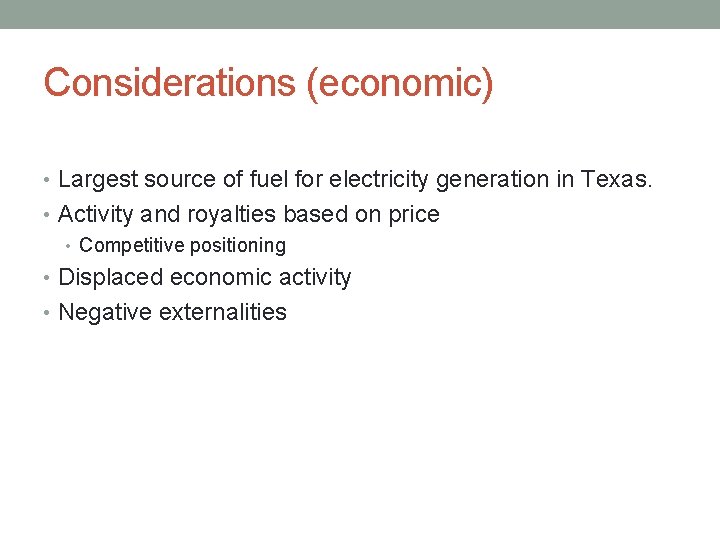 Considerations (economic)

• Largest source of fuel for electricity generation in Texas.
• Activity and royalties based on price
  • Competitive positioning
• Displaced economic activity
• Negative externalities